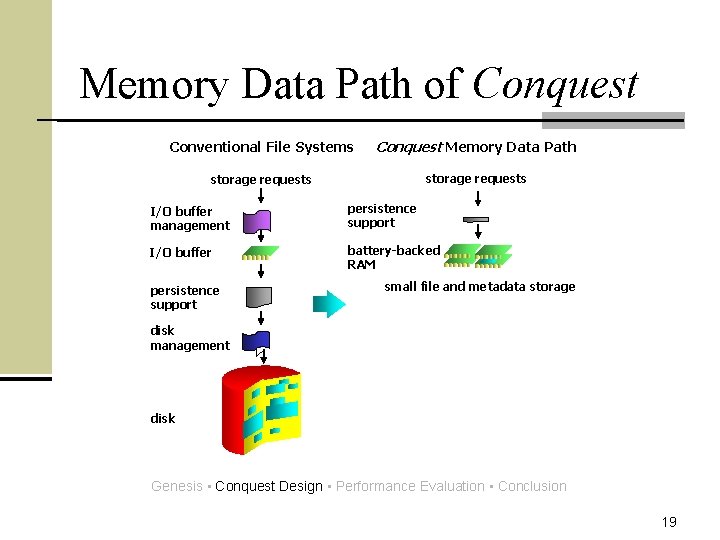 Memory Data Path of Conquest

Conventional File Systems

storage requests

I/O buffer management

I/O buffer

persistence support

disk management

disk

Conquest Memory Data Path

storage requests

persistence support

battery-backed RAM

small file and metadata storage

Genesis ▪ Conquest Design ▪ Performance Evaluation ▪ Conclusion

19